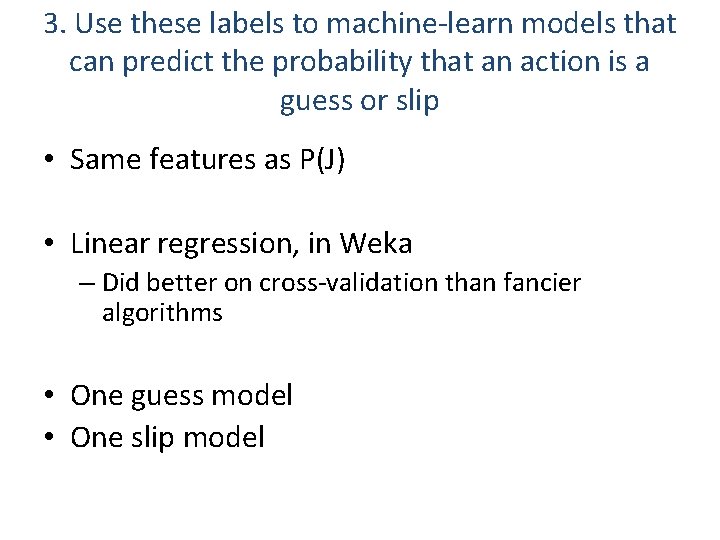 3. Use these labels to machine-learn models that can predict the probability that an action is a guess or slip

• Same features as P(J)

• Linear regression, in Weka
– Did better on cross-validation than fancier algorithms

• One guess model
• One slip model